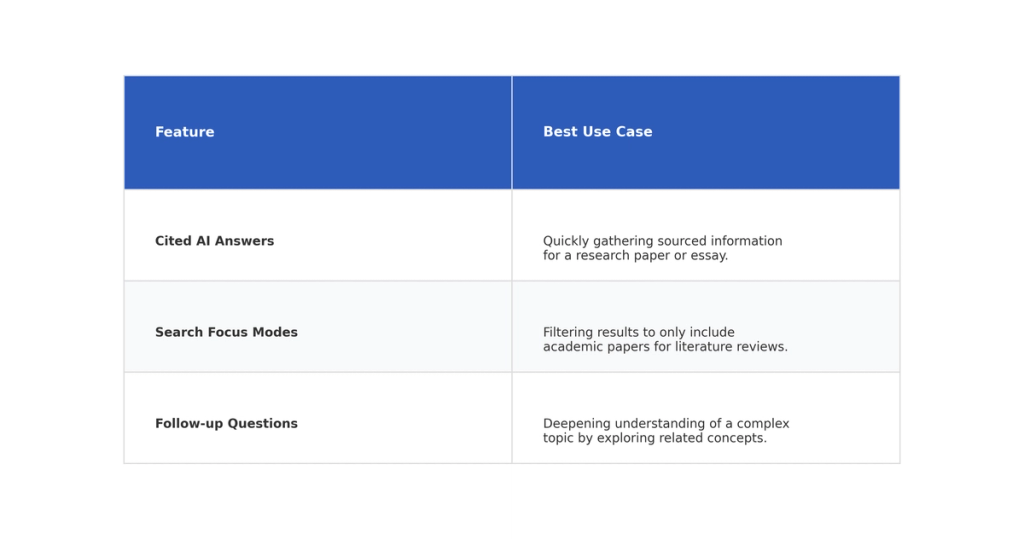 | Feature | Best Use Case |
|---|---|
| Cited AI Answers | Quickly gathering sourced information for a research paper or essay. |
| Search Focus Modes | Filtering results to only include academic papers for literature reviews. |
| Follow-up Questions | Deepening understanding of a complex topic by exploring related concepts. |